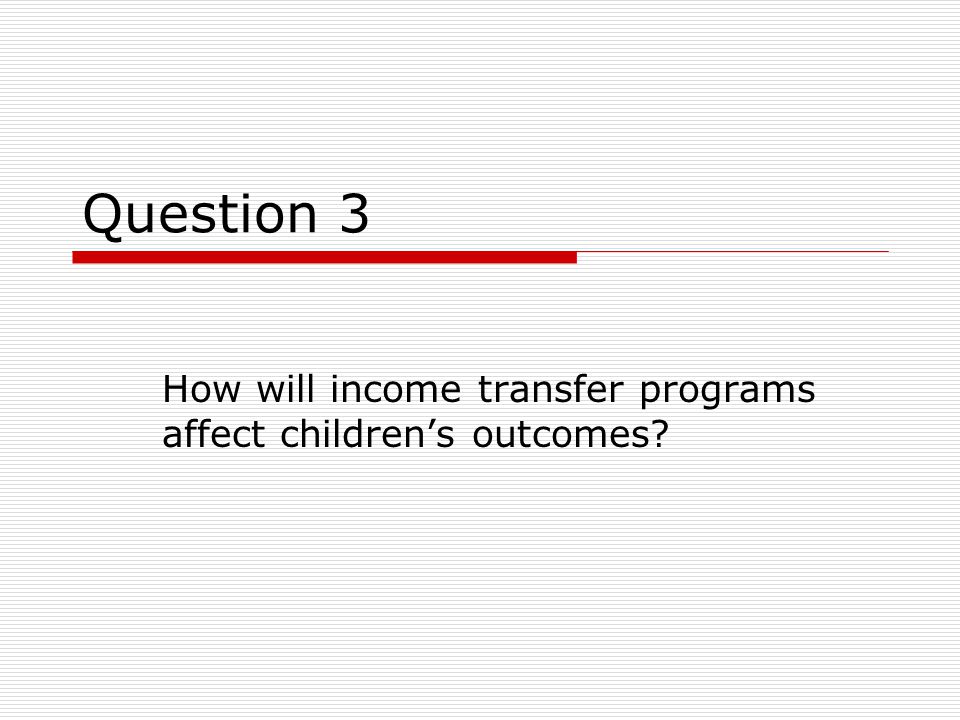 Question 3

How will income transfer programs affect children’s outcomes?